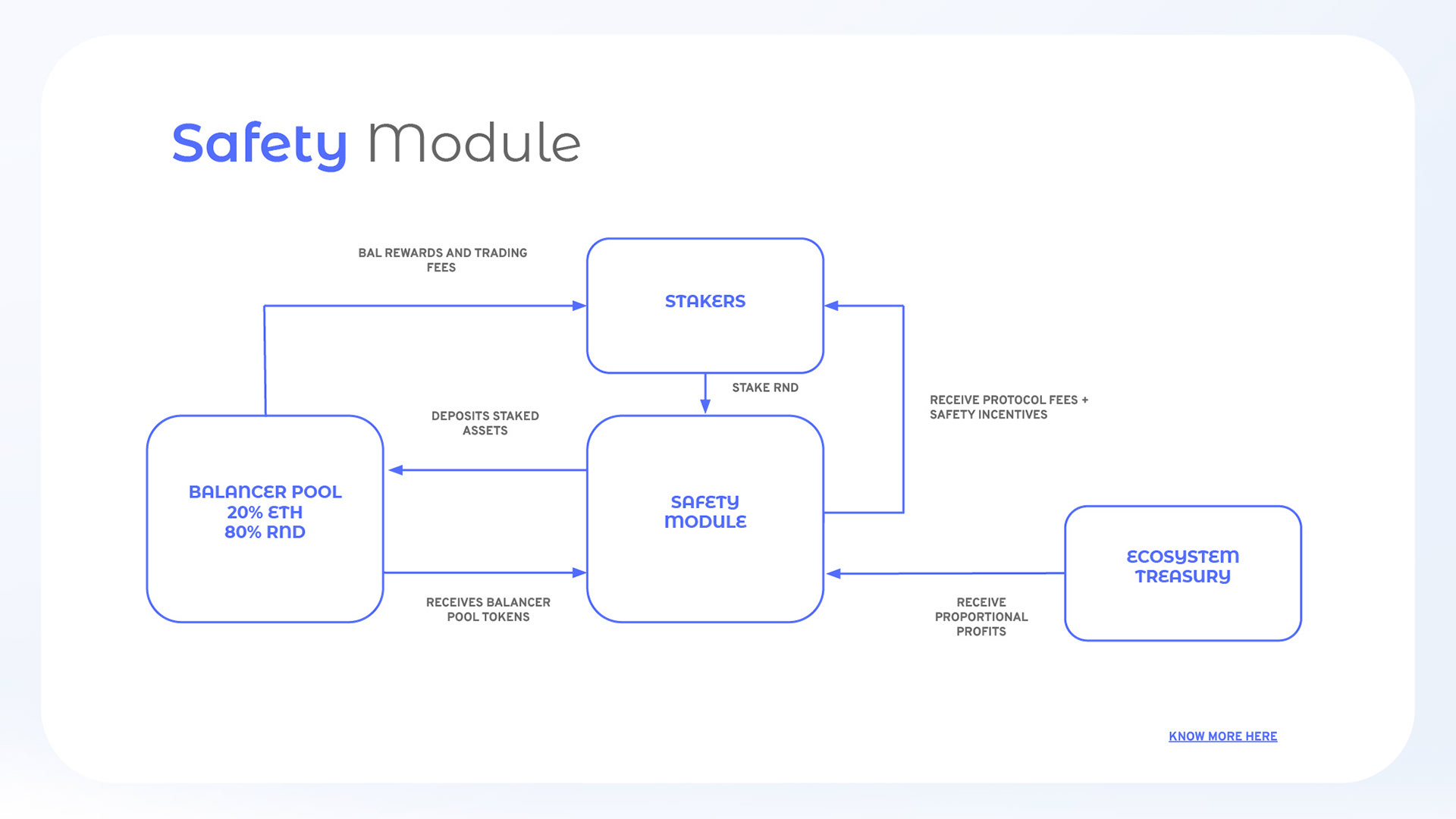 Safety Module

BAL REWARDS AND TRADING FEES

STAKERS

STAKE RND

RECEIVE PROTOCOL FEES + SAFETY INCENTIVES

DEPOSITS STAKED ASSETS

BALANCER POOL
20% ETH
80% RND

SAFETY MODULE

ECOSYSTEM TREASURY

RECEIVES BALANCER POOL TOKENS

RECEIVE PROPORTIONAL PROFITS

KNOW MORE HERE